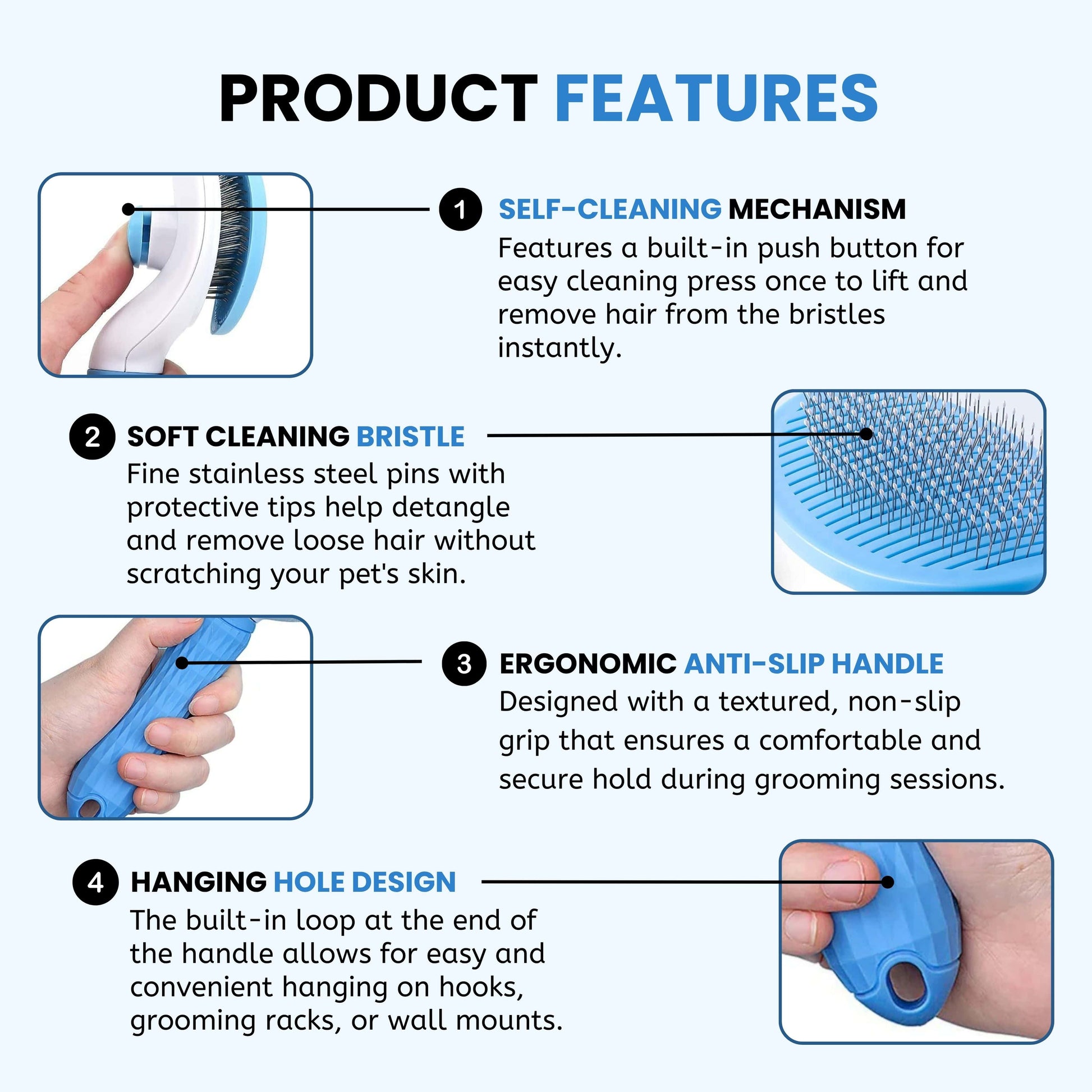 PRODUCT FEATURES

1 SELF-CLEANING MECHANISM
Features a built-in push button for easy cleaning press once to lift and remove hair from the bristles instantly.

2 SOFT CLEANING BRISTLE
Fine stainless steel pins with protective tips help detangle and remove loose hair without scratching your pet's skin.

3 ERGONOMIC ANTI-SLIP HANDLE
Designed with a textured, non-slip grip that ensures a comfortable and secure hold during grooming sessions.

4 HANGING HOLE DESIGN
The built-in loop at the end of the handle allows for easy and convenient hanging on hooks, grooming racks, or wall mounts.